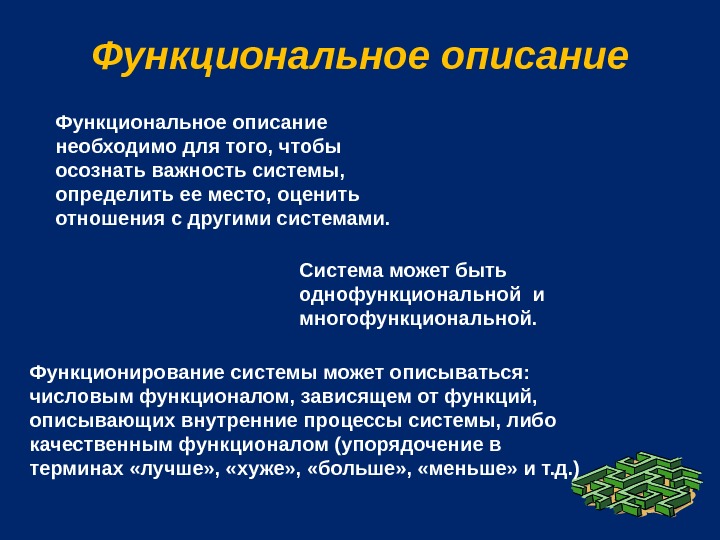 Функциональное описание

Функциональное описание необходимо для того, чтобы осознать важность системы, определить ее место, оценить отношения с другими системами.

Система может быть однофункциональной и многофункциональной.

Функционирование системы может описываться: числовым функционалом, зависящем от функций, описывающих внутренние процессы системы, либо качественным функционалом (упорядочение в терминах «лучше», «хуже», «больше», «меньше» и т.д.)